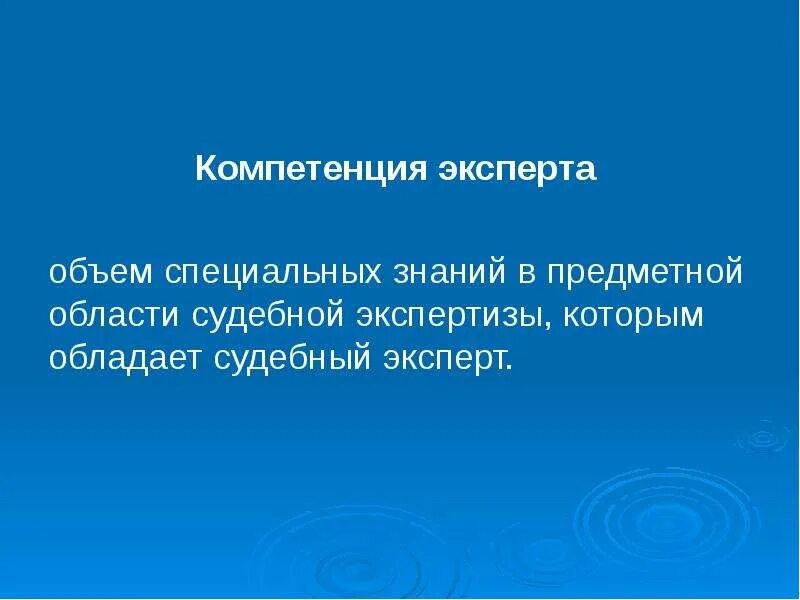 Компетенция эксперта

объем специальных знаний в предметной области судебной экспертизы, которым обладает судебный эксперт.